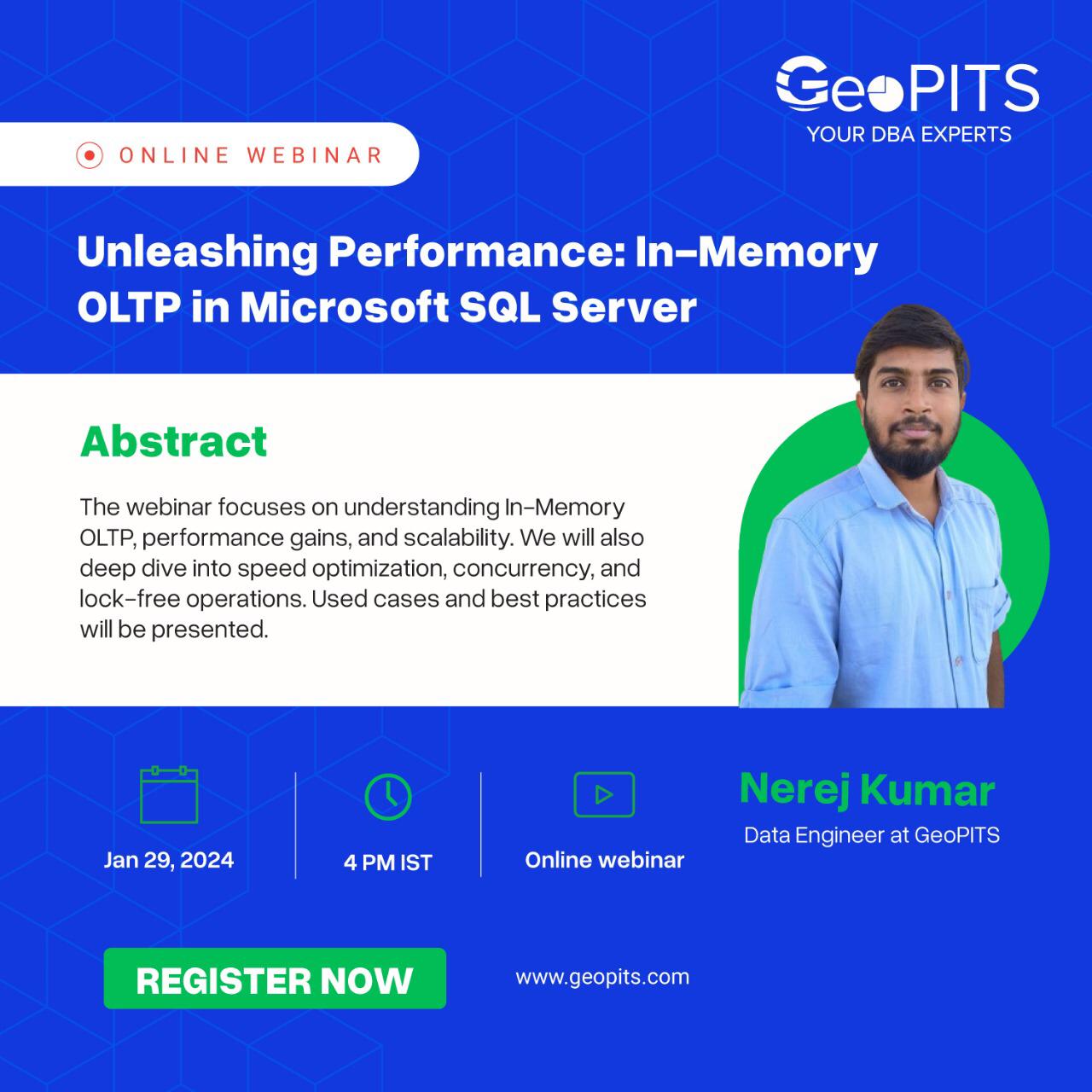 GeoPITS
YOUR DBA EXPERTS

ONLINE WEBINAR

Unleashing Performance: In-Memory OLTP in Microsoft SQL Server

Abstract

The webinar focuses on understanding In-Memory OLTP, performance gains, and scalability. We will also deep dive into speed optimization, concurrency, and lock-free operations. Used cases and best practices will be presented.

Jan 29, 2024

4 PM IST

Online webinar

Nerej Kumar
Data Engineer at GeoPITS

REGISTER NOW

www.geopits.com